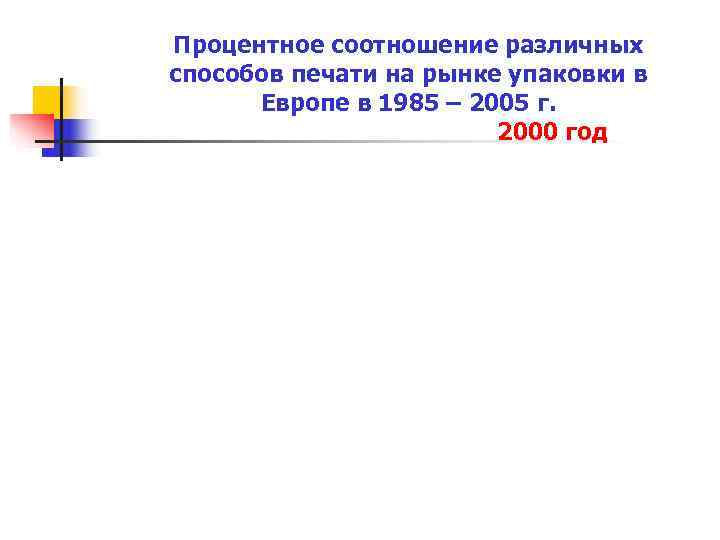 Процентное соотношение различных способов печати на рынке упаковки в Европе в 1985 – 2005 г.

2000 год